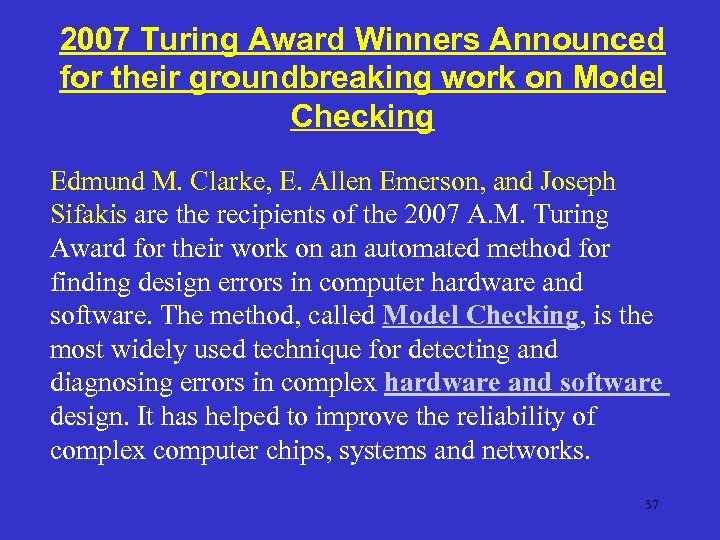 2007 Turing Award Winners Announced for their groundbreaking work on Model Checking

Edmund M. Clarke, E. Allen Emerson, and Joseph Sifakis are the recipients of the 2007 A.M. Turing Award for their work on an automated method for finding design errors in computer hardware and software. The method, called Model Checking, is the most widely used technique for detecting and diagnosing errors in complex hardware and software design. It has helped to improve the reliability of complex computer chips, systems and networks.

37